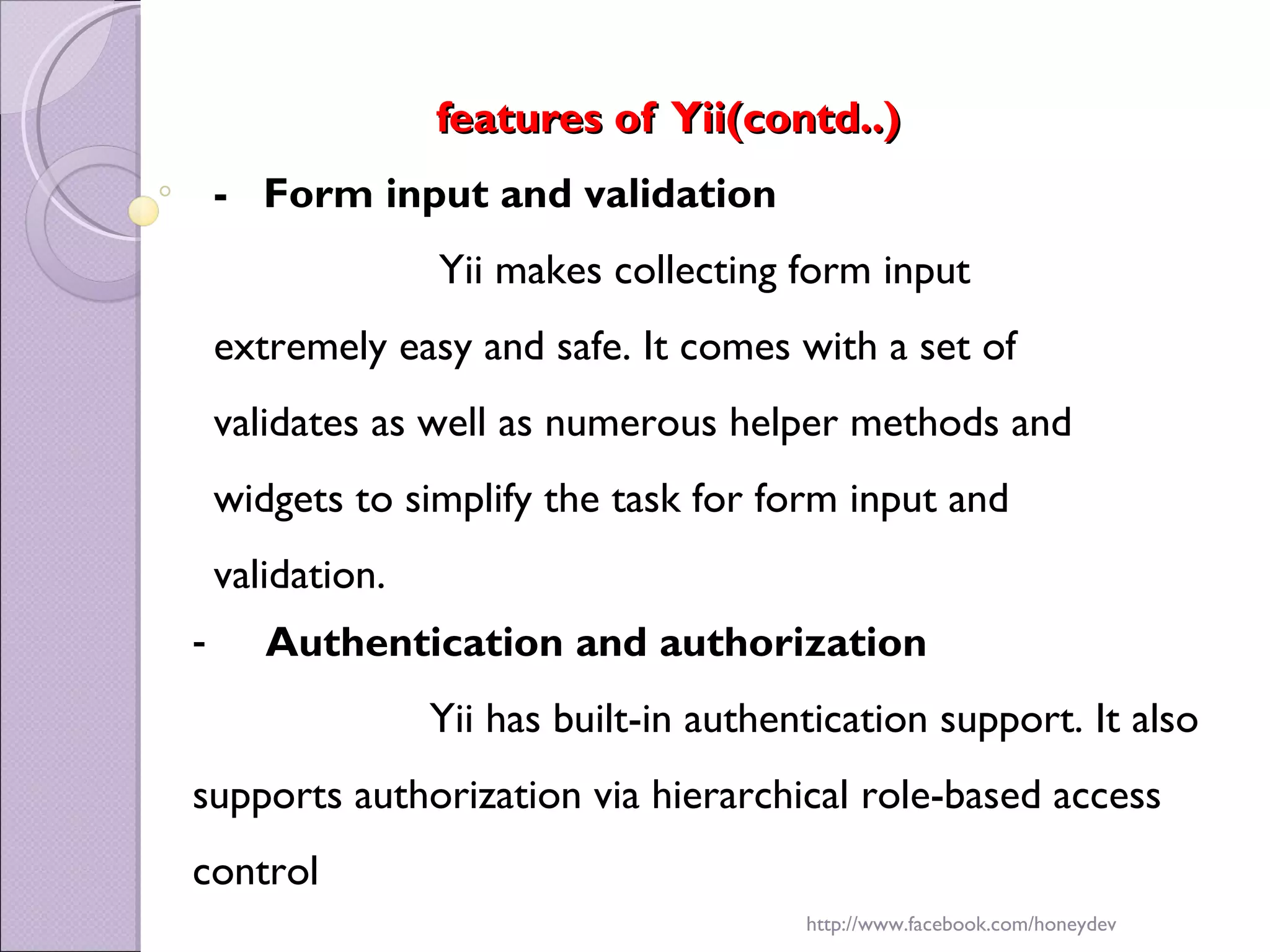 features of Yii(contd..)

- Form input and validation

Yii makes collecting form input extremely easy and safe. It comes with a set of validates as well as numerous helper methods and widgets to simplify the task for form input and validation.

- Authentication and authorization

Yii has built-in authentication support. It also supports authorization via hierarchical role-based access control

http://www.facebook.com/honeydev